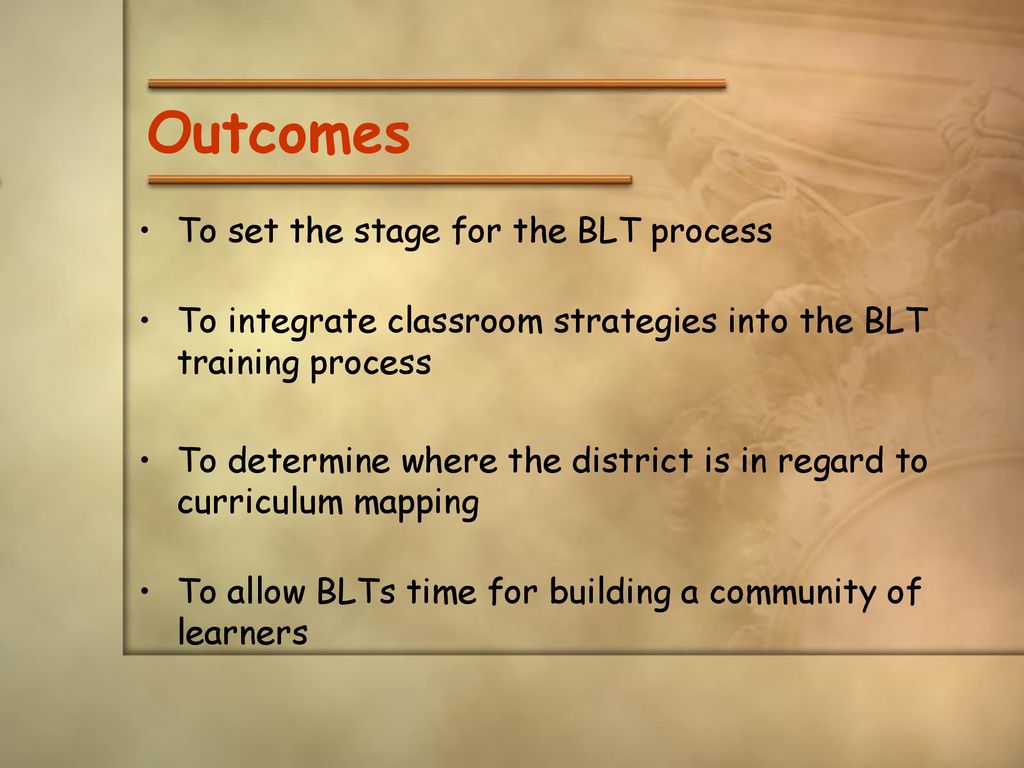 Outcomes

• To set the stage for the BLT process

• To integrate classroom strategies into the BLT training process

• To determine where the district is in regard to curriculum mapping

• To allow BLTs time for building a community of learners